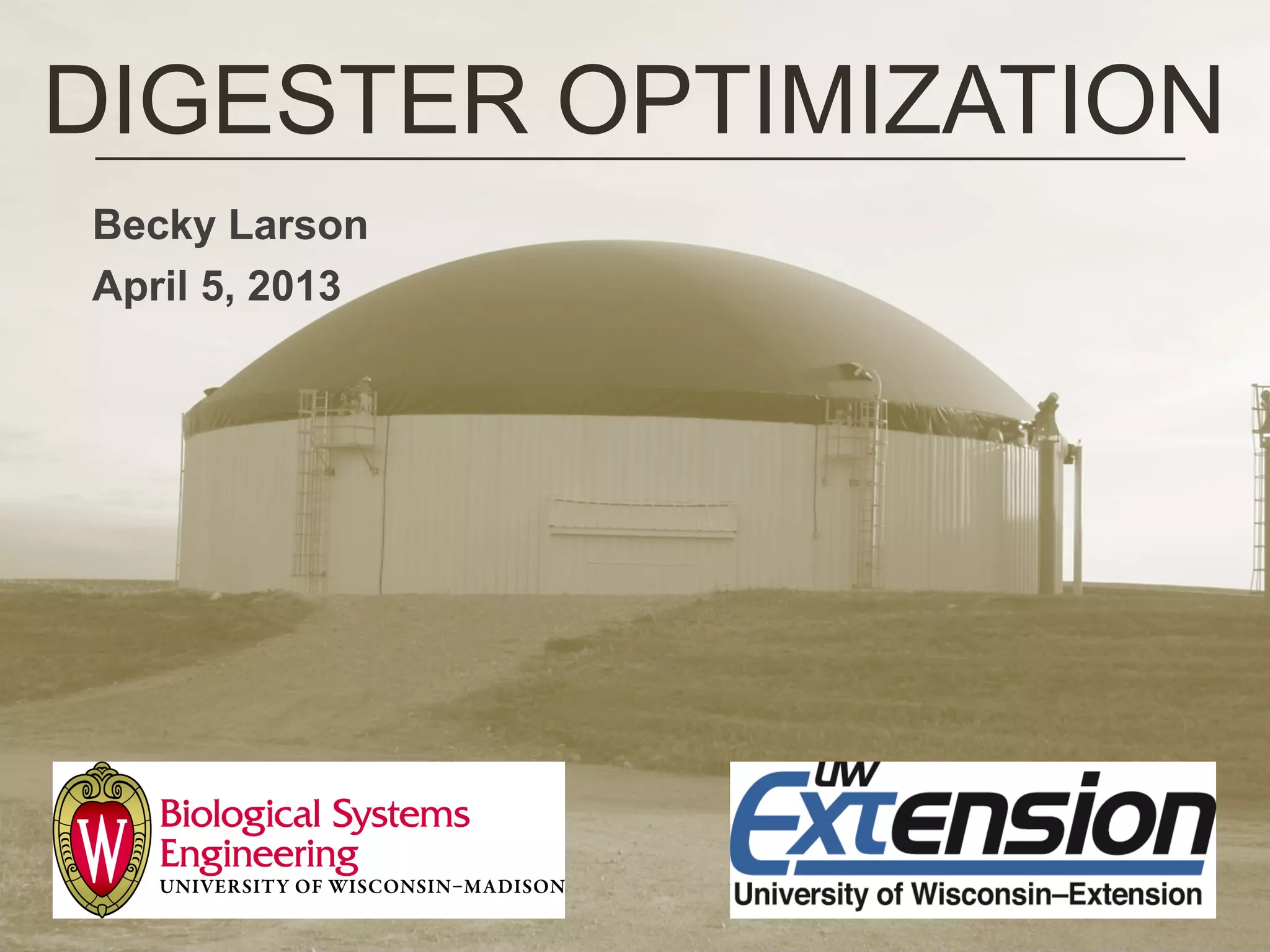 DIGESTER OPTIMIZATION

Becky Larson
April 5, 2013

W

Biological Systems Engineering
UNIVERSITY OF WISCONSIN–MADISON

UW Extension
University of Wisconsin–Extension